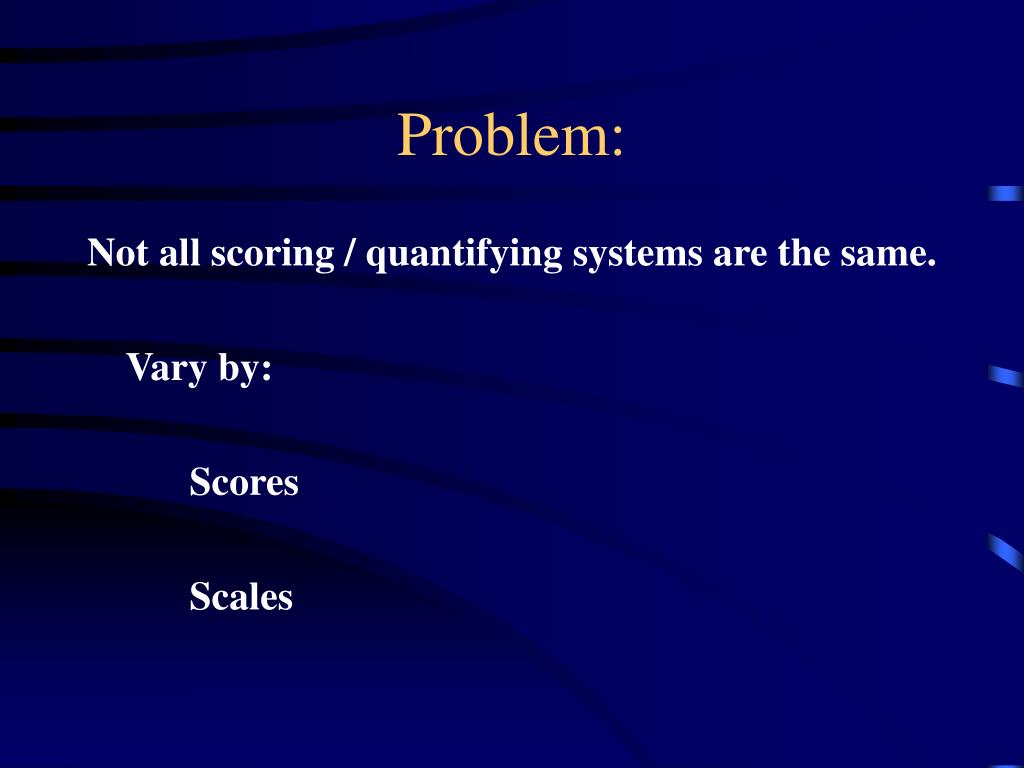 Problem:

Not all scoring / quantifying systems are the same.

Vary by:

Scores

Scales